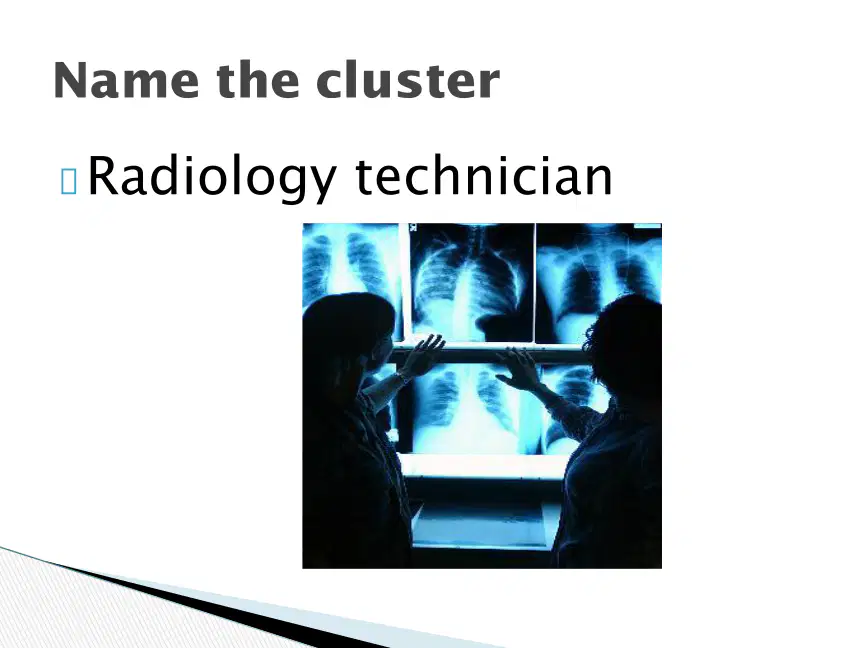 Name the cluster

Radiology technician